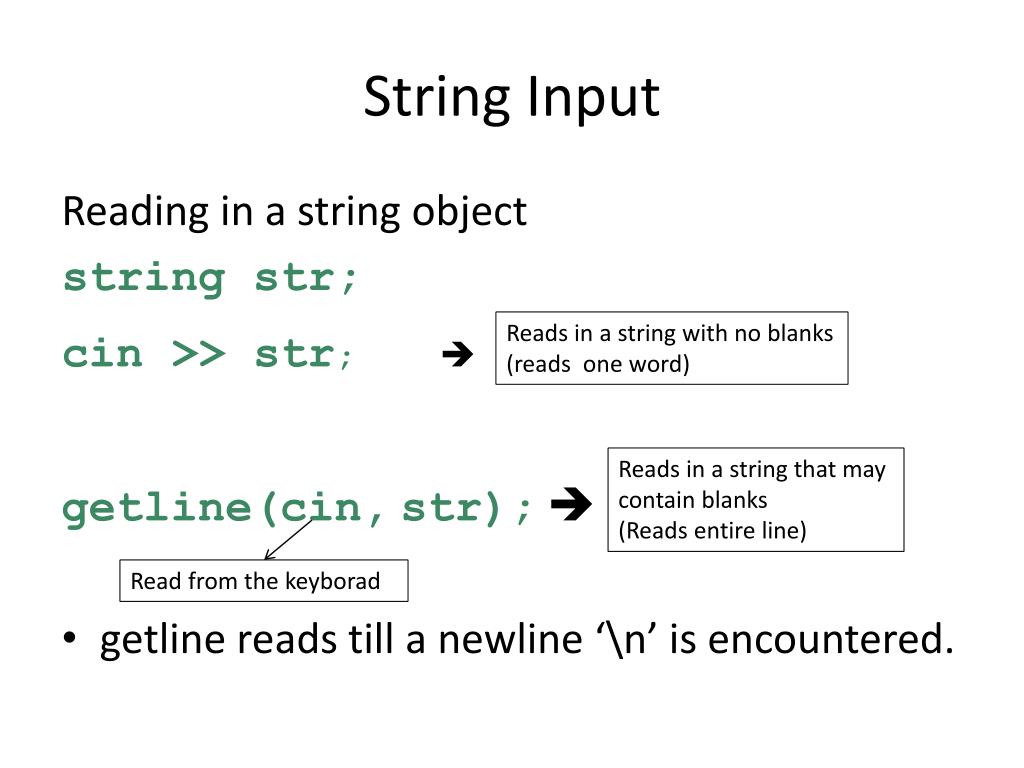 String Input

Reading in a string object

string str;

cin >> str; ➔

Reads in a string with no blanks (reads one word)

getline(cin, str); ➔

Reads in a string that may contain blanks
(Reads entire line)

Read from the keyborad

• getline reads till a newline ‘\n’ is encountered.